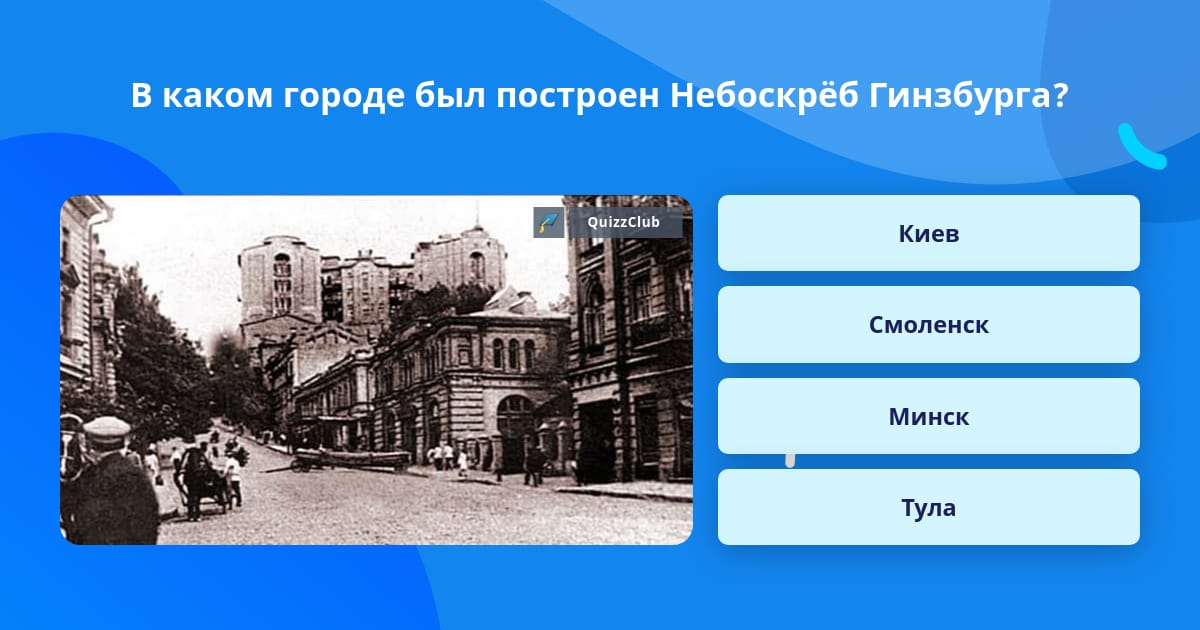 В каком городе был построен Небоскрёб Гинзбурга?

QuizzClub

Киев

Смоленск

Минск

Тула